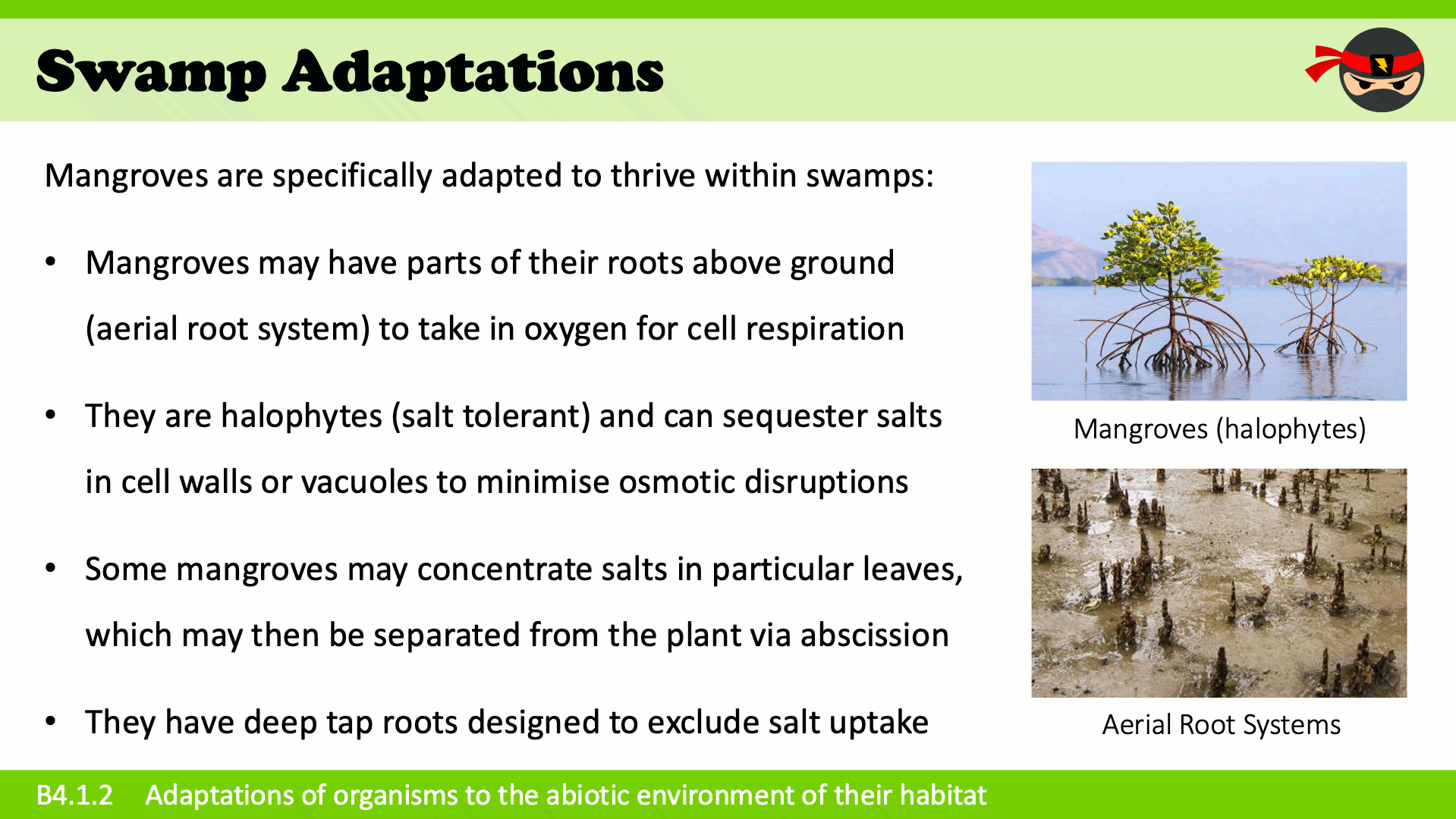 Swamp Adaptations

Mangroves are specifically adapted to thrive within swamps:

• Mangroves may have parts of their roots above ground (aerial root system) to take in oxygen for cell respiration

• They are halophytes (salt tolerant) and can sequester salts in cell walls or vacuoles to minimise osmotic disruptions

• Some mangroves may concentrate salts in particular leaves, which may then be separated from the plant via abscission

• They have deep tap roots designed to exclude salt uptake

Mangroves (halophytes)

Aerial Root Systems

B4.1.2 Adaptations of organisms to the abiotic environment of their habitat